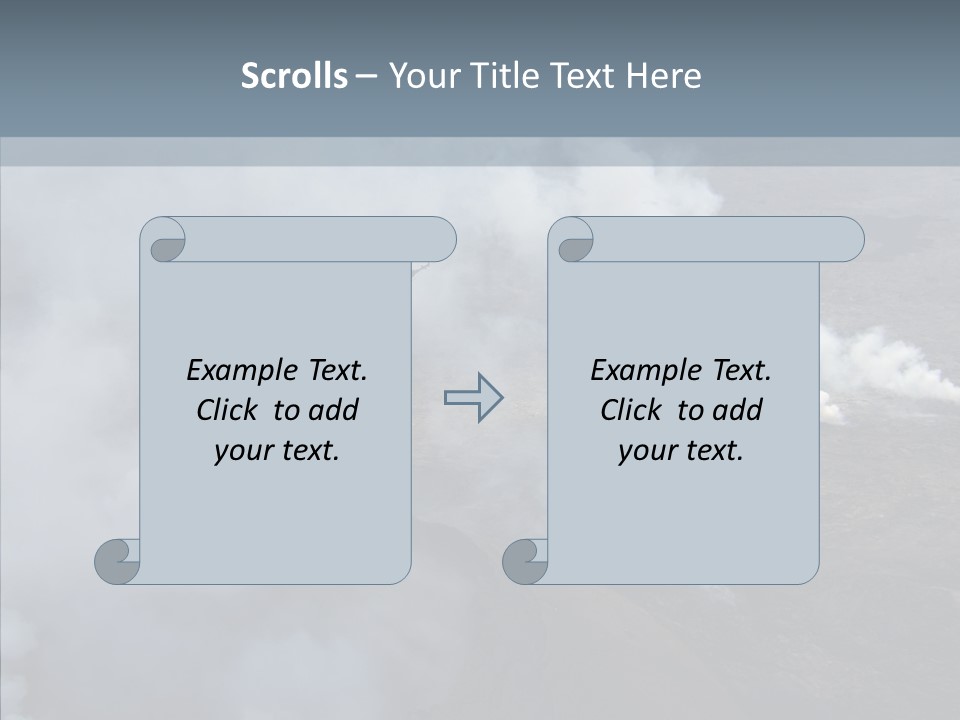 Scrolls – Your Title Text Here

Example Text. Click to add your text.

Example Text. Click to add your text.